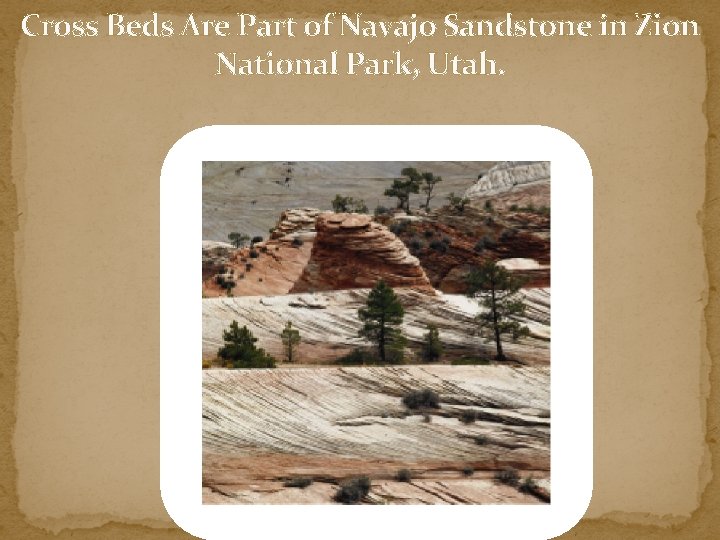 Cross Beds Are Part of Navajo Sandstone in Zion National Park, Utah.